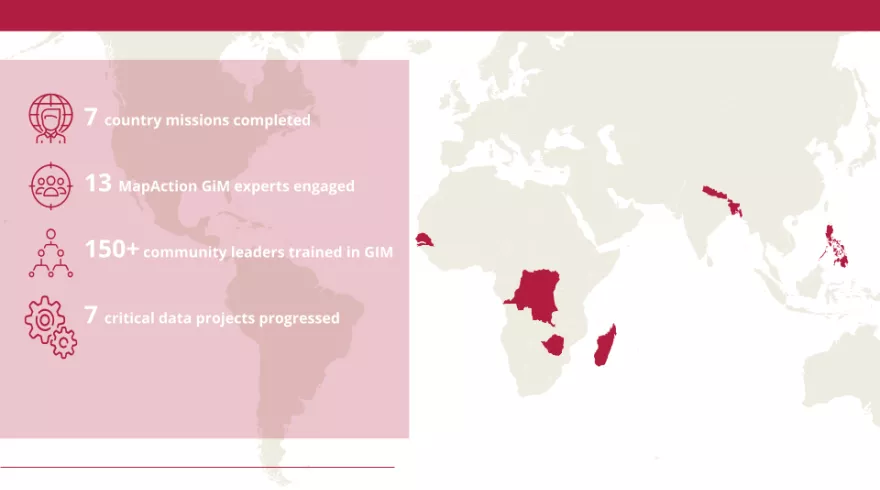 7 country missions completed

13 MapAction GiM experts engaged

150+ community leaders trained in GIM

7 critical data projects progressed